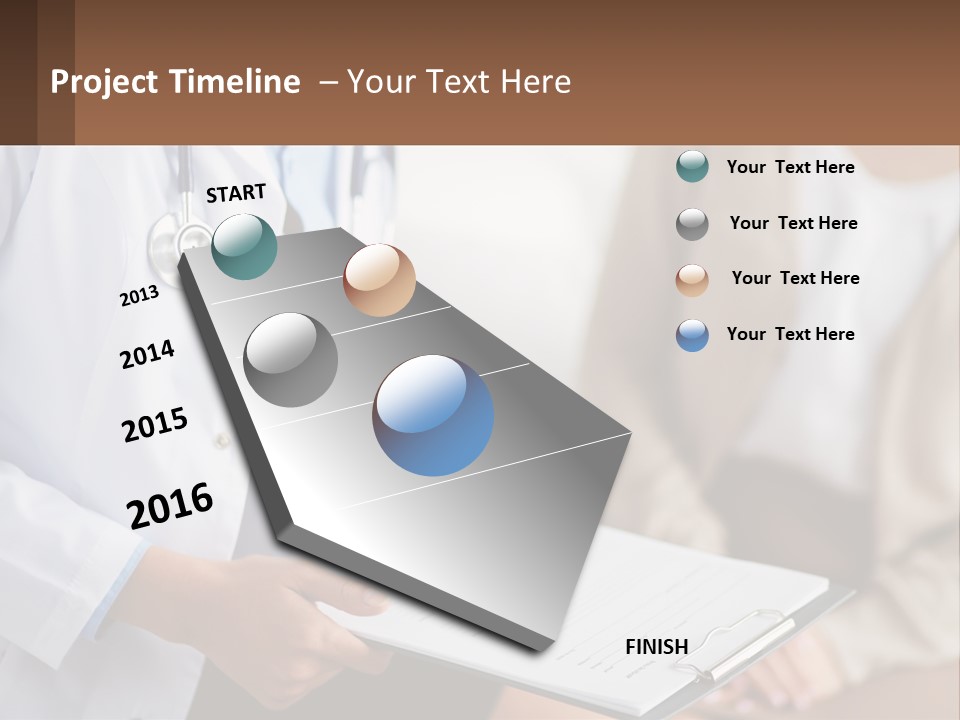 Project Timeline – Your Text Here

START

2013

2014

2015

2016

FINISH

Your Text Here

Your Text Here

Your Text Here

Your Text Here